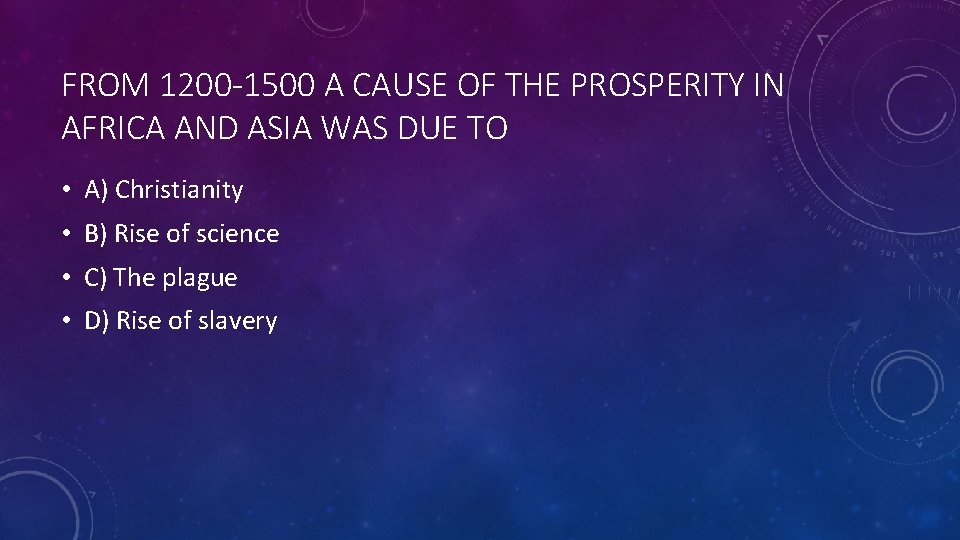 FROM 1200-1500 A CAUSE OF THE PROSPERITY IN AFRICA AND ASIA WAS DUE TO

• A) Christianity
• B) Rise of science
• C) The plague
• D) Rise of slavery